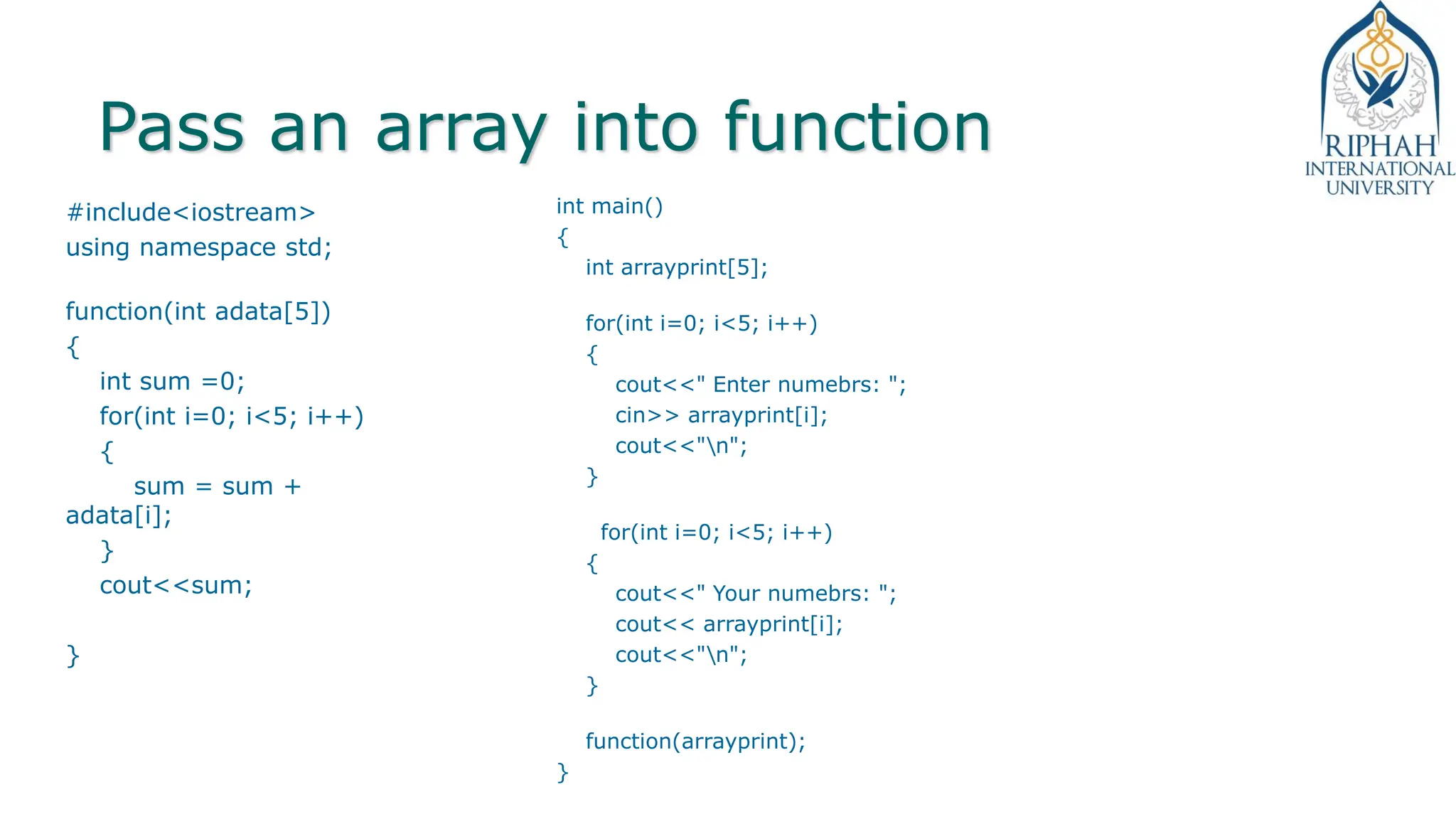 Pass an array into function

RIPHAH
INTERNATIONAL
UNIVERSITY

#include<iostream>
using namespace std;

function(int adata[5])
{
int sum =0;
for(int i=0; i<5; i++)
{
sum = sum + adata[i];
}
cout<<sum;

}

int main()
{
int arrayprint[5];

for(int i=0; i<5; i++)
{
cout<<" Enter numebrs: ";
cin>> arrayprint[i];
cout<<"\n";
}

for(int i=0; i<5; i++)
{
cout<<" Your numebrs: ";
cout<< arrayprint[i];
cout<<"\n";
}

function(arrayprint);
}